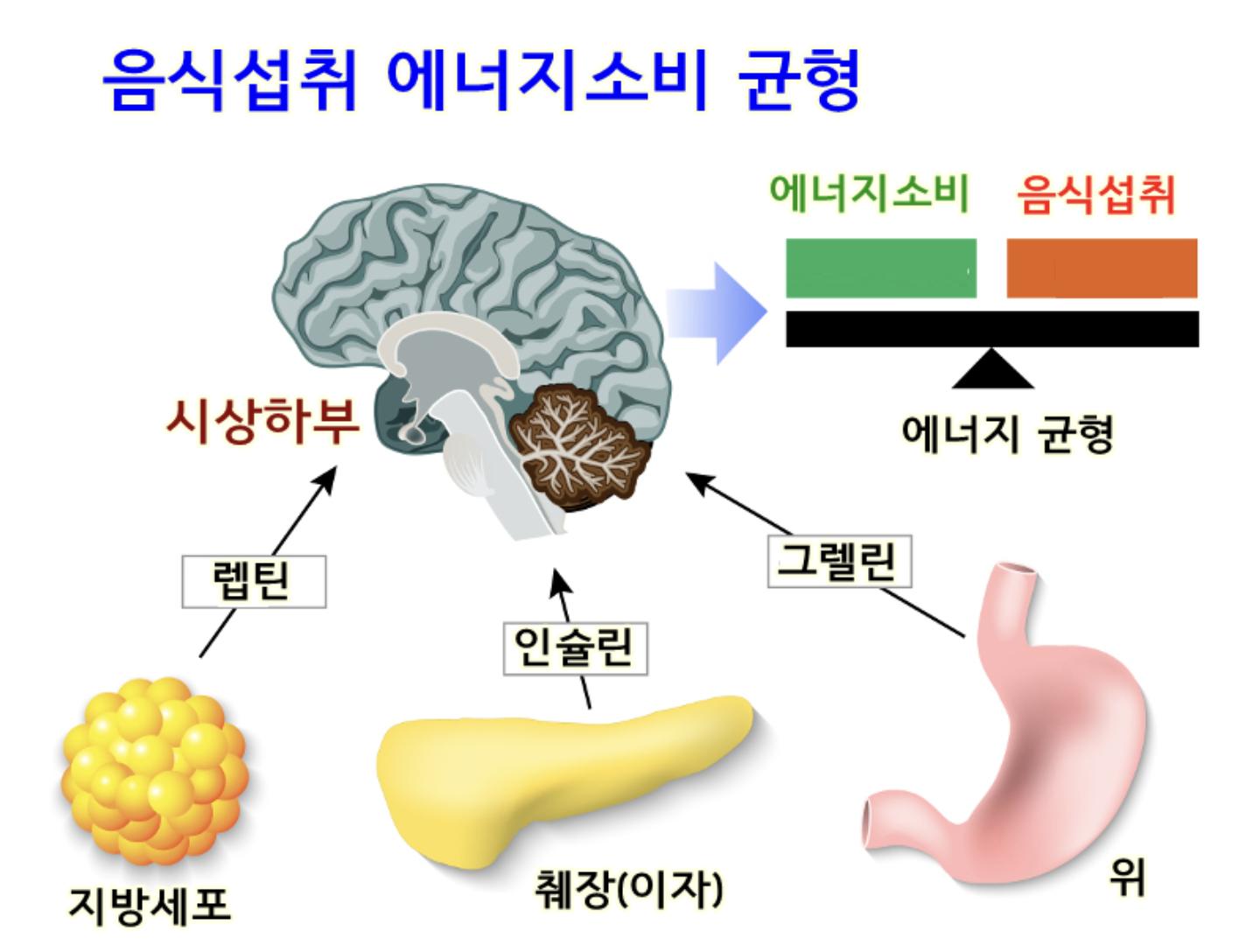 음식섭취 에너지소비 균형

에너지소비 음식섭취

에너지 균형

시상하부

렙틴

인슐린

그렐린

지방세포

췌장(이자)

위